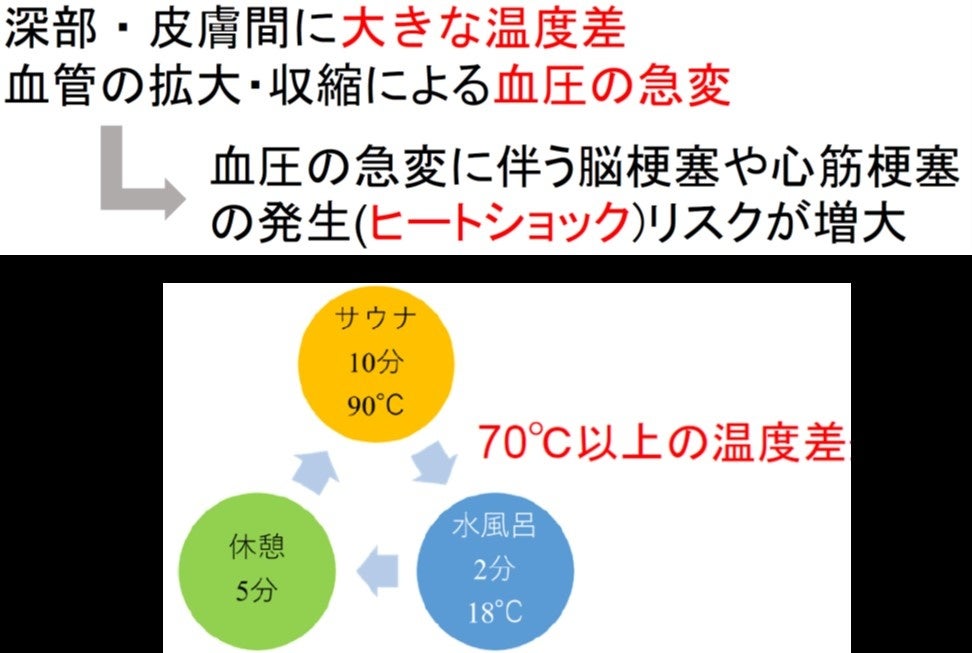 深部・皮膚間に大きな温度差
血管の拡大･収縮による血圧の急変

血圧の急変に伴う脳梗塞や心筋梗塞の発生(ヒートショック)リスクが増大

サウナ
10分
90℃

70℃以上の温度差

水風呂
2分
18℃

休憩
5分